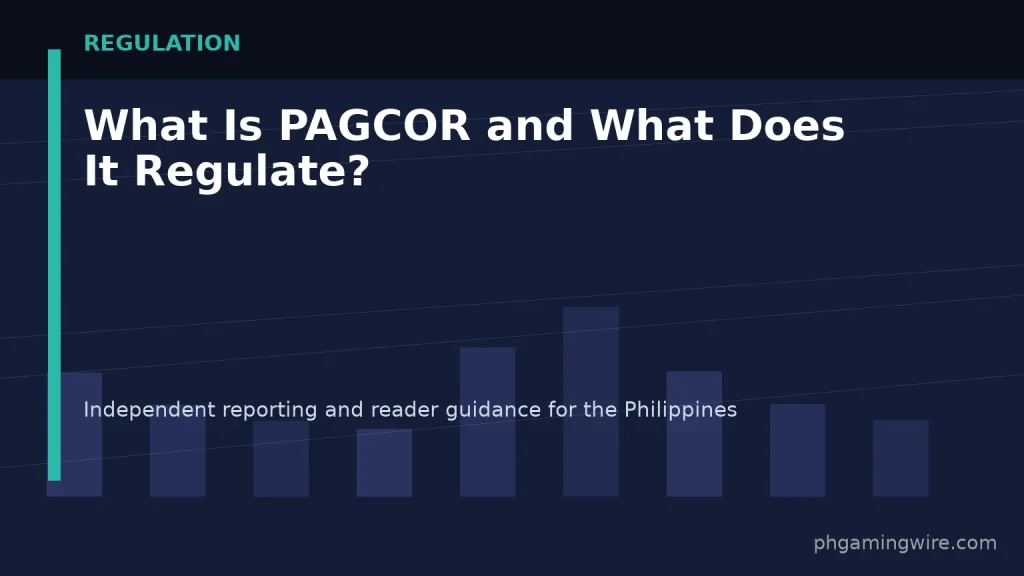 REGULATION

What Is PAGCOR and What Does It Regulate?

Independent reporting and reader guidance for the Philippines

phgamingwire.com